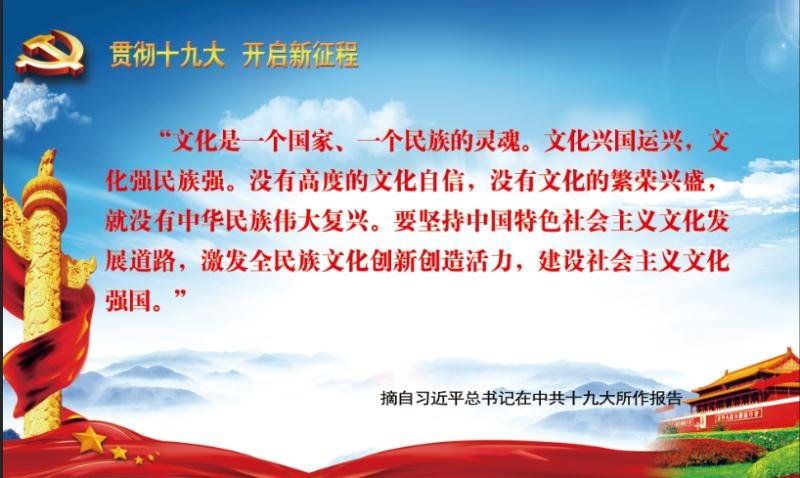 贯彻十九大　开启新征程

“文化是一个国家、一个民族的灵魂。文化兴国运兴，文化强民族强。没有高度的文化自信，没有文化的繁荣兴盛，就没有中华民族伟大复兴。要坚持中国特色社会主义文化发展道路，激发全民族文化创新创造活力，建设社会主义文化强国。”

摘自习近平总书记在中共十九大所作报告